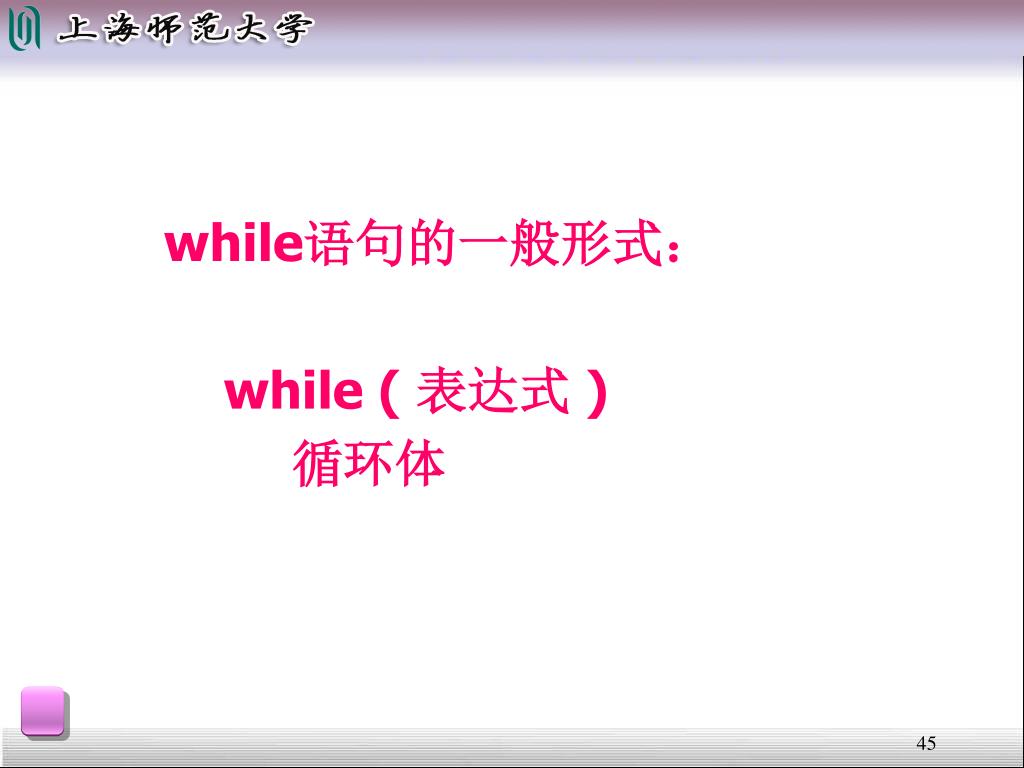 上海师范大学

while语句的一般形式：

while ( 表达式 )
循环体

45